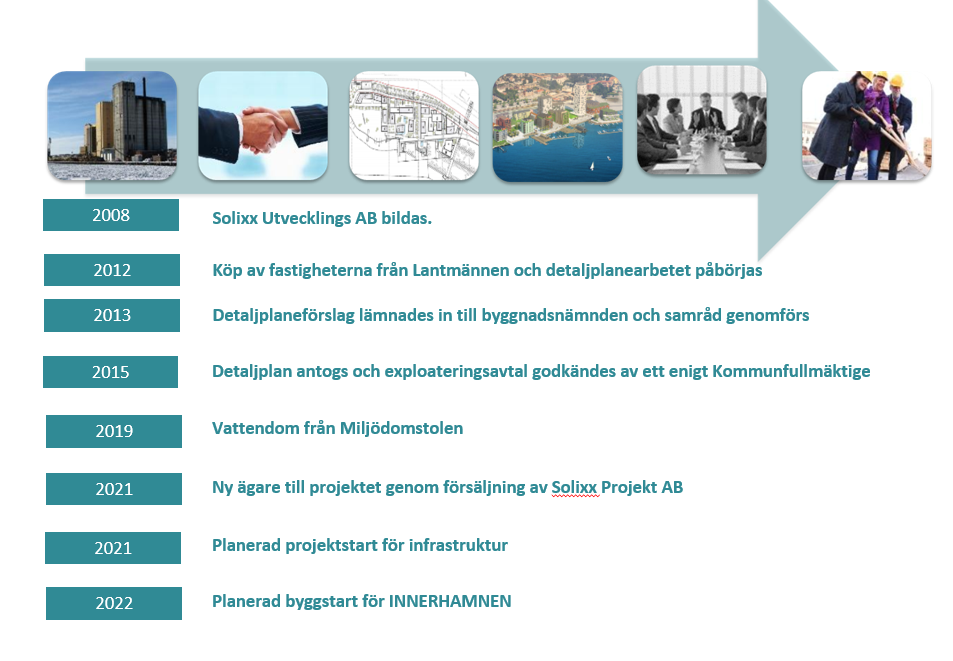 2008 Solixx Utvecklings AB bildas.

2012 Köp av fastigheterna från Lantmännen och detaljplanearbetet påbörjas

2013 Detaljplaneförslag lämnades in till byggnadsnämnden och samråd genomförs

2015 Detaljplan antogs och exploateringsavtal godkändes av ett enigt Kommunfullmäktige

2019 Vattendom från Miljödomstolen

2021 Ny ägare till projektet genom försäljning av Solixx Projekt AB

2021 Planerad projektstart för infrastruktur

2022 Planerad byggstart för INNERHAMNEN